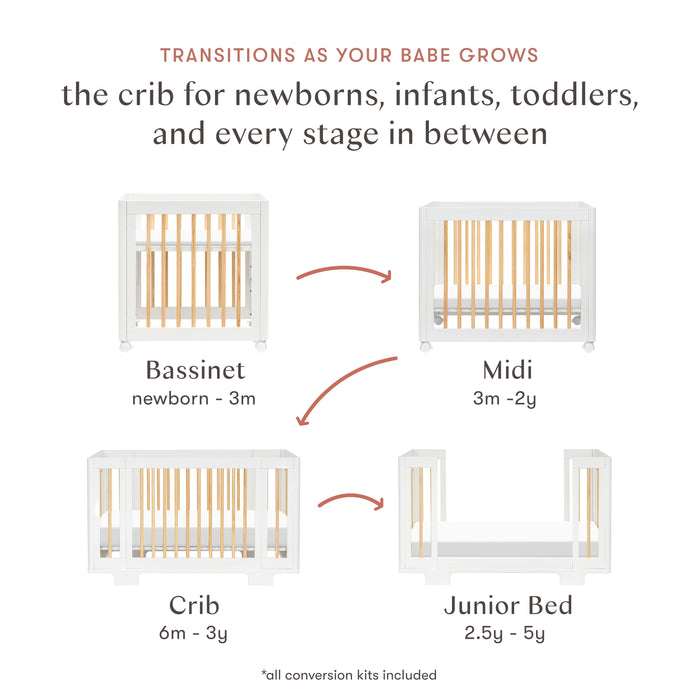 TRANSITIONS AS YOUR BABE GROWS

the crib for newborns, infants, toddlers, and every stage in between

Bassinet
newborn - 3m

Midi
3m -2y

Crib
6m - 3y

Junior Bed
2.5y - 5y

*all conversion kits included